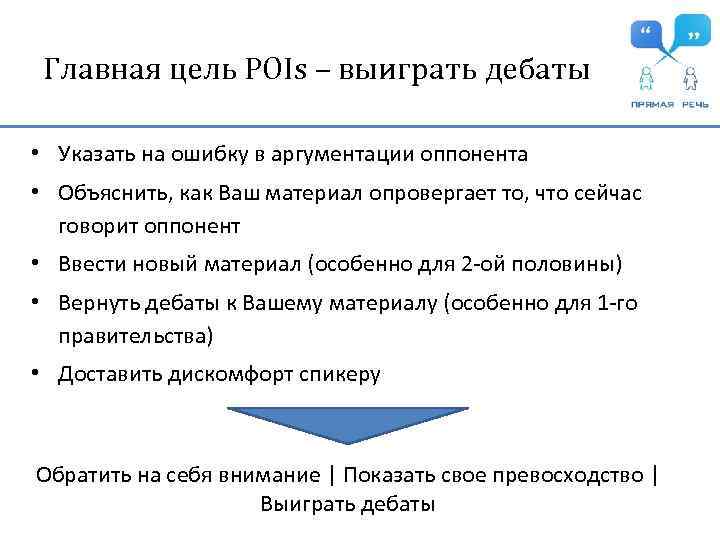 Главная цель POIs – выиграть дебаты

“ ”

ПРЯМАЯ РЕЧЬ

• Указать на ошибку в аргументации оппонента
• Объяснить, как Ваш материал опровергает то, что сейчас говорит оппонент
• Ввести новый материал (особенно для 2-ой половины)
• Вернуть дебаты к Вашему материалу (особенно для 1-го правительства)
• Доставить дискомфорт спикеру

Обратить на себя внимание | Показать свое превосходство | Выиграть дебаты